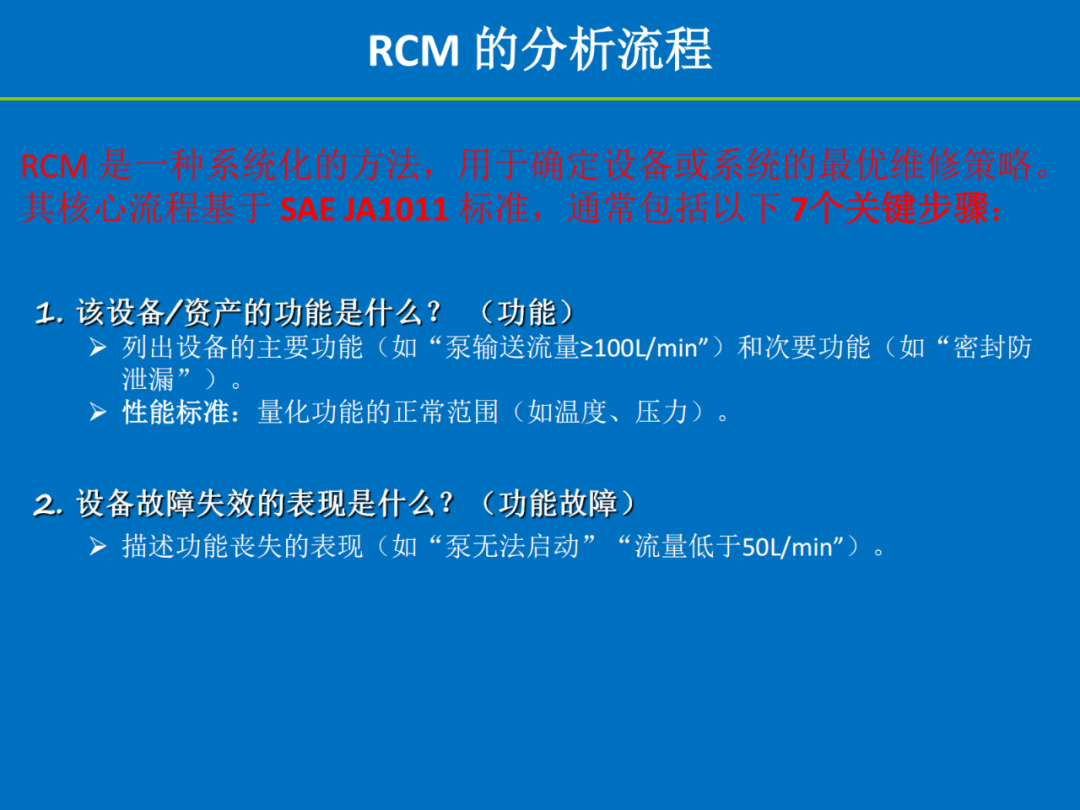 RCM 的分析流程

RCM 是一种系统化的方法，用于确定设备或系统的最优维修策略。其核心流程基于 SAE JA1011 标准，通常包括以下 7个关键步骤：

1. 该设备/资产的功能是什么？ （功能）
➢ 列出设备的主要功能（如“泵输送流量≥100L/min”）和次要功能（如“密封防泄漏”）。
➢ 性能标准：量化功能的正常范围（如温度、压力）。

2. 设备故障失效的表现是什么？（功能故障）
➢ 描述功能丧失的表现（如“泵无法启动”“流量低于50L/min”）。